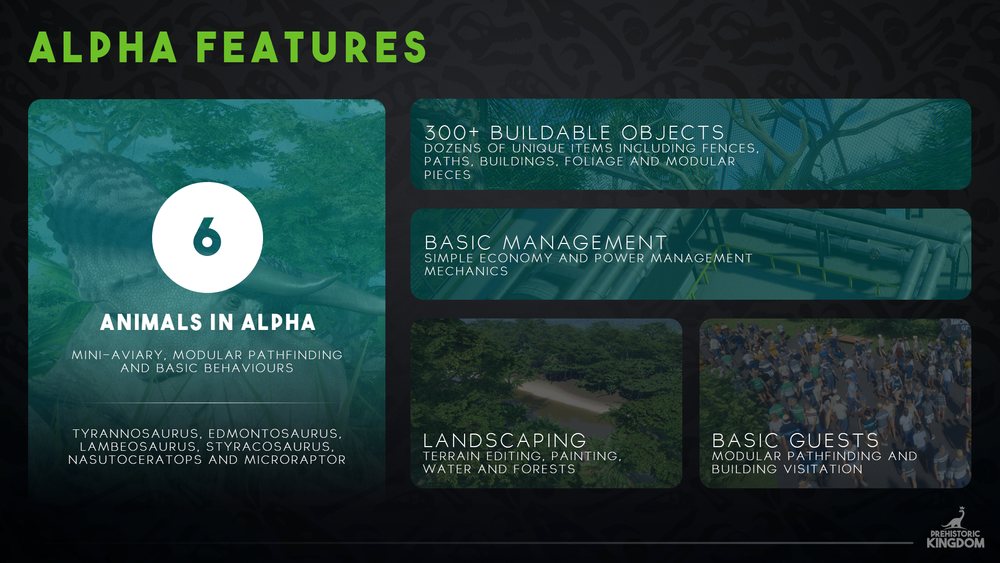 ALPHA FEATURES

6

ANIMALS IN ALPHA

MINI-AVIARY, MODULAR PATHFINDING AND BASIC BEHAVIOURS

TYRANNOSAURUS, EDMONTOSAURUS, LAMBEOSAURUS, STYRACOSAURUS, NASUTOCERATOPS AND MICRORAPTOR

300+ BUILDABLE OBJECTS
DOZENS OF UNIQUE ITEMS INCLUDING FENCES, PATHS, BUILDINGS, FOLIAGE AND MODULAR PIECES

BASIC MANAGEMENT
SIMPLE ECONOMY AND POWER MANAGEMENT MECHANICS

LANDSCAPING
TERRAIN EDITING, PAINTING, WATER AND FORESTS

BASIC GUESTS
MODULAR PATHFINDING AND BUILDING VISITATION

PREHISTORIC KINGDOM